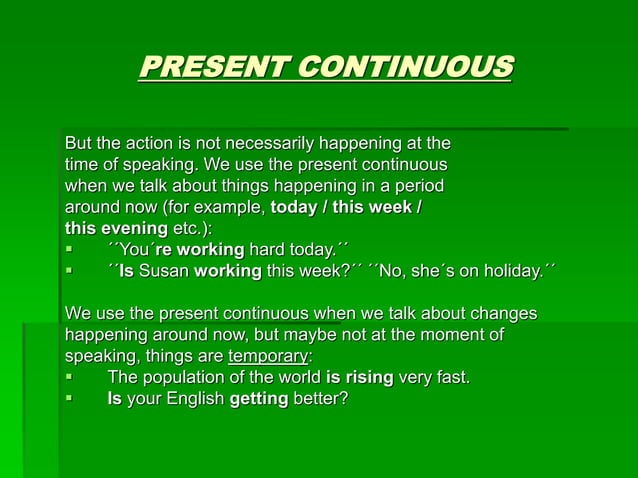 PRESENT CONTINUOUS

But the action is not necessarily happening at the time of speaking. We use the present continuous when we talk about things happening in a period around now (for example, today / this week / this evening etc.):
▪ ´´You´re working hard today.´´
▪ ´´Is Susan working this week?´´ ´´No, she´s on holiday.´´

We use the present continuous when we talk about changes happening around now, but maybe not at the moment of speaking, things are temporary:
▪ The population of the world is rising very fast.
▪ Is your English getting better?